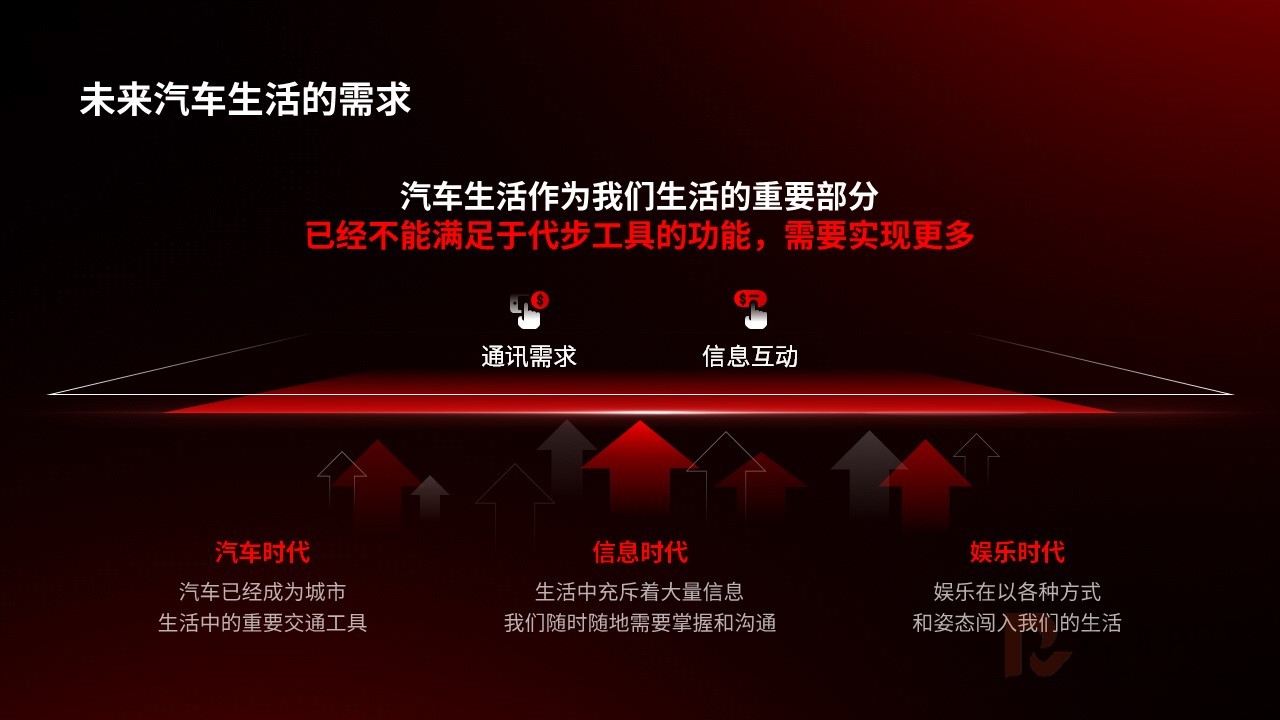 未来汽车生活的需求

汽车生活作为我们生活的重要部分
已经不能满足于代步工具的功能，需要实现更多

通讯需求

信息互动

汽车时代
汽车已经成为城市
生活中的重要交通工具

信息时代
生活中充斥着大量信息
我们随时随地需要掌握和沟通

娱乐时代
娱乐在以各种方式
和姿态闯入我们的生活